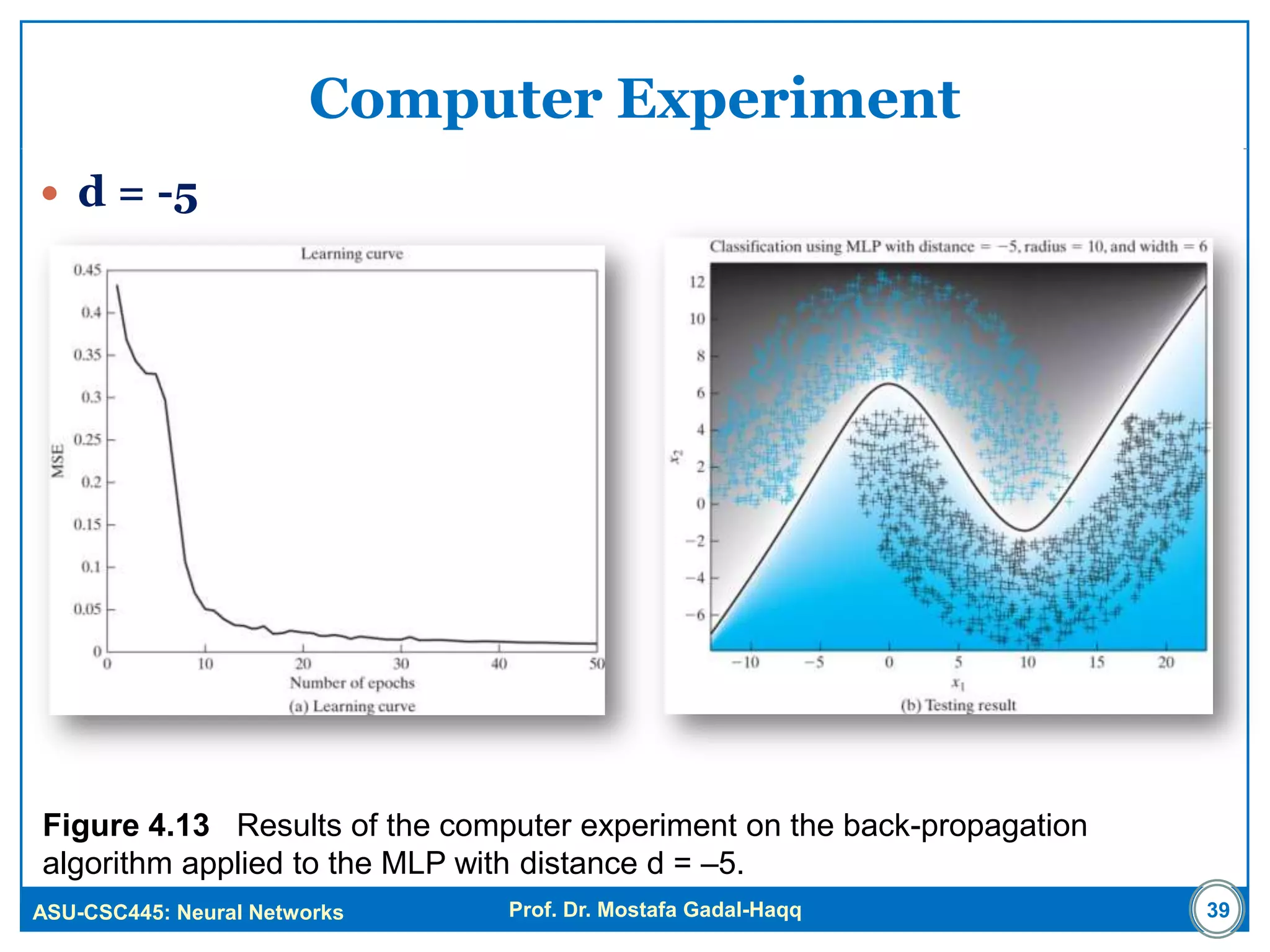 Computer Experiment

• d = -5

Learning curve

0.45
0.4
0.35
0.3
0.25
0.2
0.15
0.1
0.05
0

MSE

0 10 20 30 40 50

Number of epochs

(a) Learning curve

Classification using MLP with distance = −5, radius = 10, and width = 6

12
10
8
6
4
2
0
−2
−4
−6

$x_2$

−10 −5 0 5 10 15 20

$x_1$

(b) Testing result

**Figure 4.13** Results of the computer experiment on the back-propagation algorithm applied to the MLP with distance d = –5.

ASU-CSC445: Neural Networks

Prof. Dr. Mostafa Gadal-Haqq

39